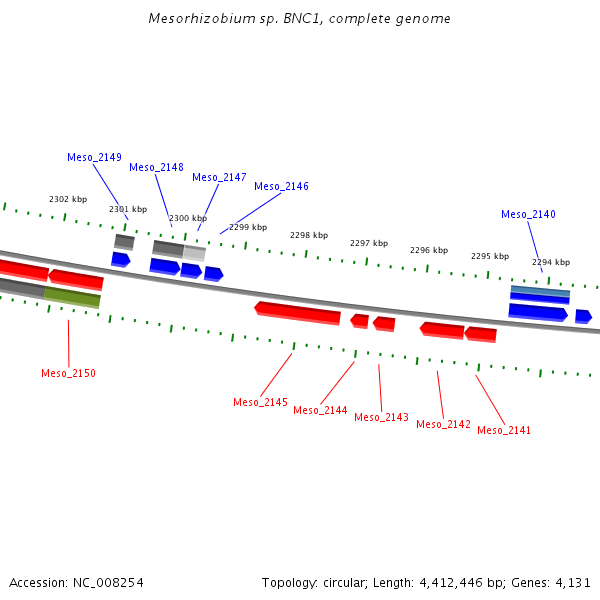 Mesorhizobium sp. BNC1, complete genome

Meso_2149
Meso_2148
Meso_2147
Meso_2146
Meso_2140

2302 kbp
2301 kbp
2300 kbp
2299 kbp
2298 kbp
2297 kbp
2296 kbp
2295 kbp
2294 kbp

Meso_2150
Meso_2145
Meso_2144
Meso_2143
Meso_2142
Meso_2141

Accession: NC_008254

Topology: circular; Length: 4,412,446 bp; Genes: 4,131